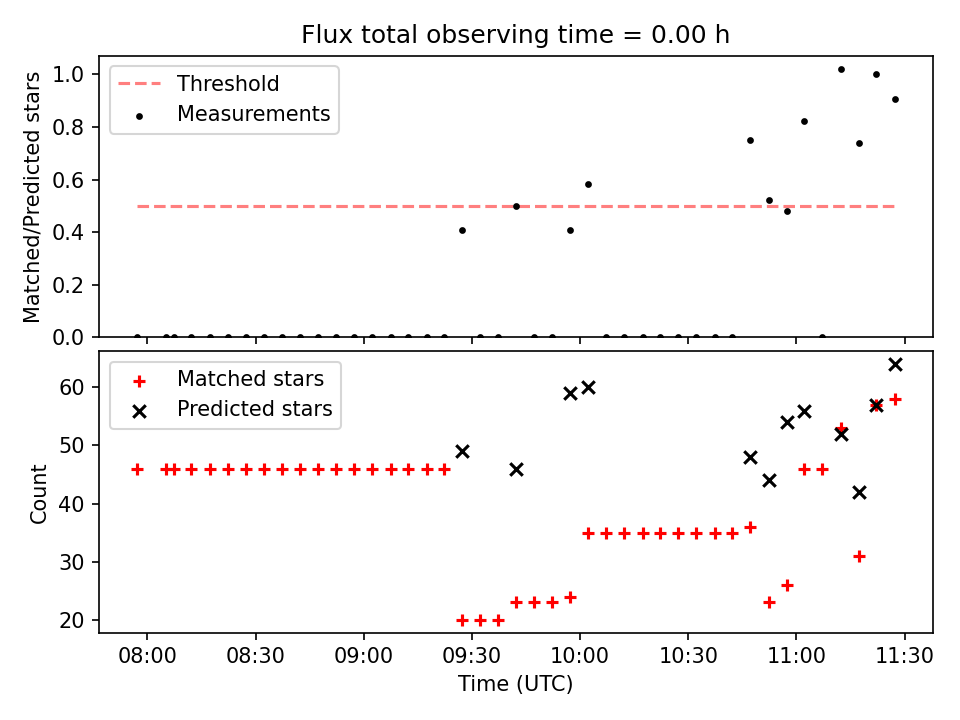 Flux total observing time = 0.00 h

Threshold
Measurements

Matched/Predicted stars

1.0
0.8
0.6
0.4
0.2
0.0

Matched stars
Predicted stars

Count

60
50
40
30
20

08:00
08:30
09:00
09:30
10:00
10:30
11:00
11:30

Time (UTC)